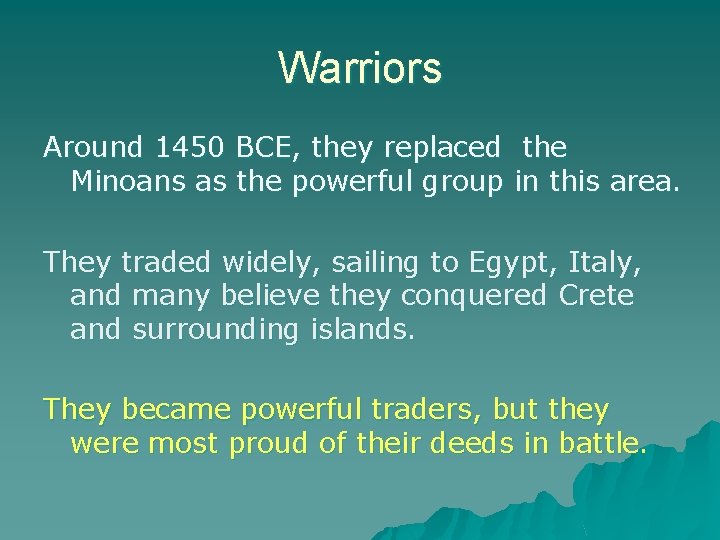 Warriors

Around 1450 BCE, they replaced the Minoans as the powerful group in this area.

They traded widely, sailing to Egypt, Italy, and many believe they conquered Crete and surrounding islands.

They became powerful traders, but they were most proud of their deeds in battle.